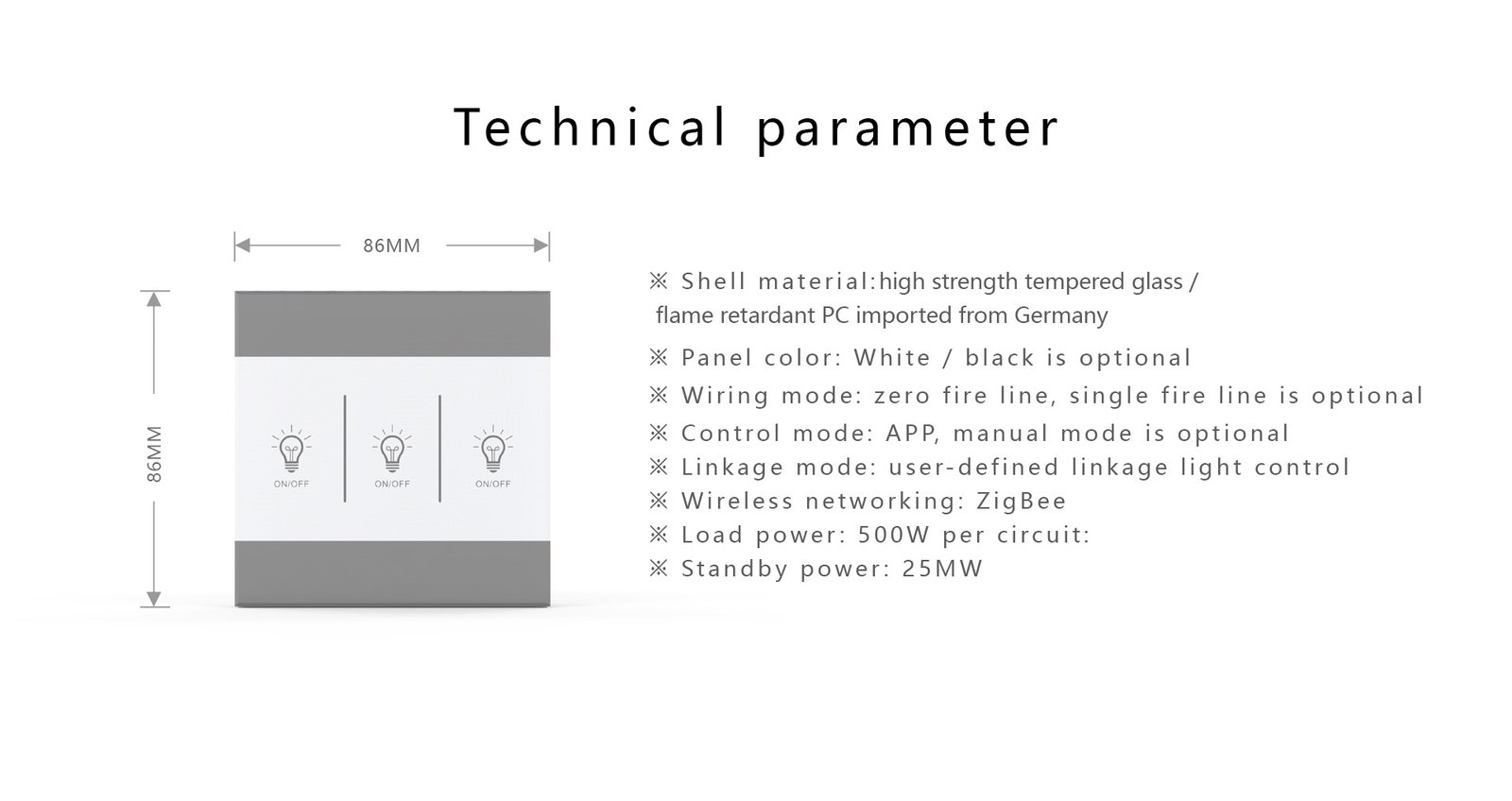 Technical parameter

86MM

86MM

ON/OFF ON/OFF ON/OFF

※ Shell material:high strength tempered glass / flame retardant PC imported from Germany
※ Panel color: White / black is optional
※ Wiring mode: zero fire line, single fire line is optional
※ Control mode: APP, manual mode is optional
※ Linkage mode: user-defined linkage light control
※ Wireless networking: ZigBee
※ Load power: 500W per circuit:
※ Standby power: 25MW